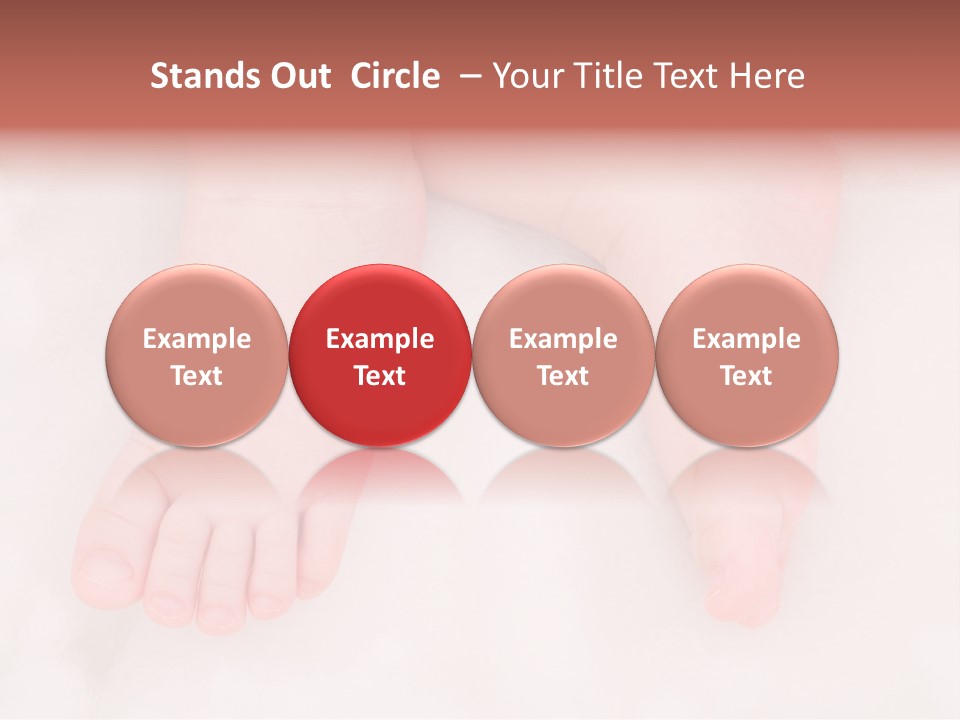 Stands Out Circle – Your Title Text Here

Example Text

Example Text

Example Text

Example Text